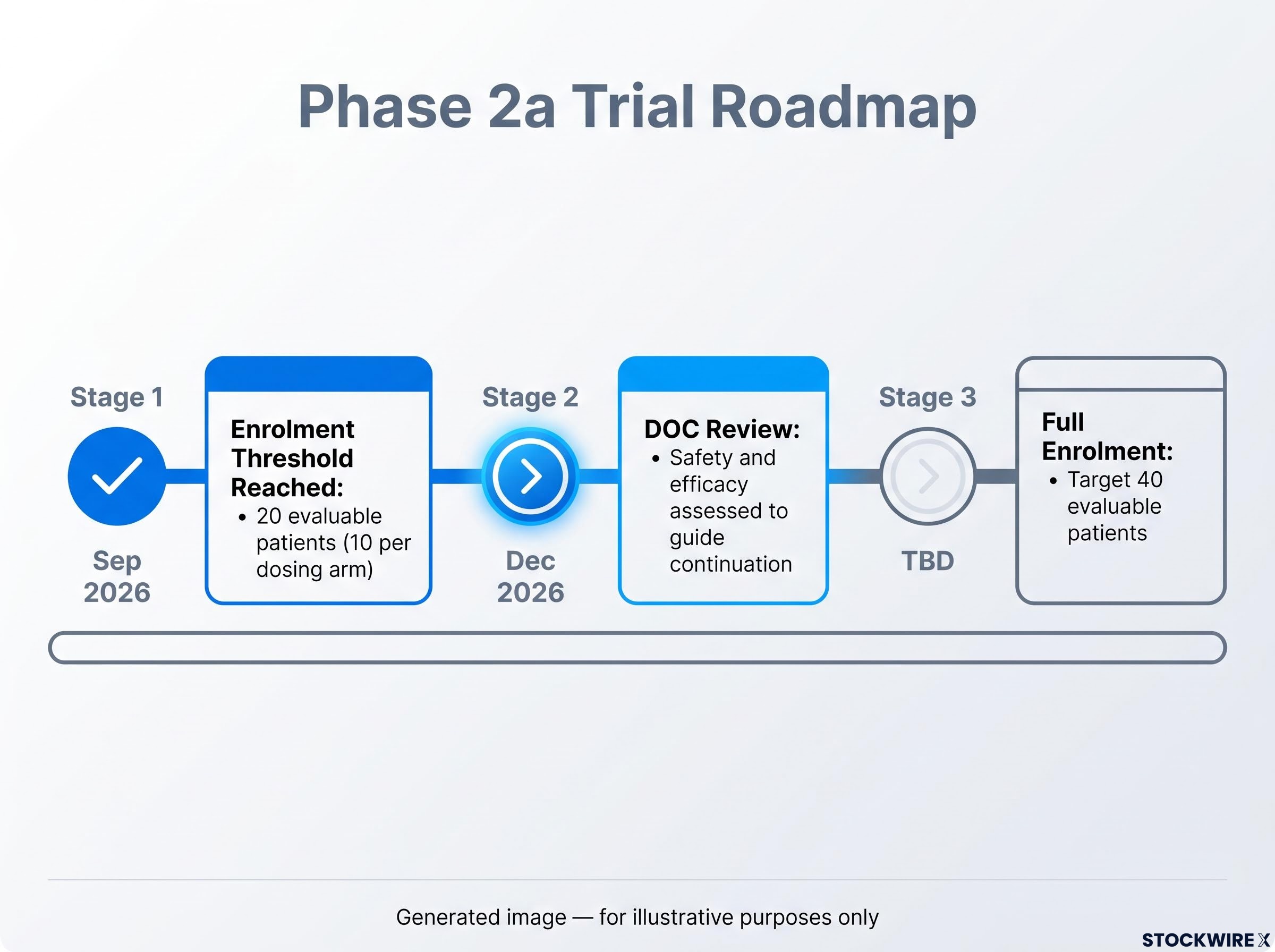 Phase 2a Trial Roadmap

Stage 1

Sep 2026

Enrolment Threshold Reached:
• 20 evaluable patients (10 per dosing arm)

Stage 2

Dec 2026

DOC Review:
• Safety and efficacy assessed to guide continuation

Stage 3

TBD

Full Enrolment:
• Target 40 evaluable patients

Generated image — for illustrative purposes only

STOCKWIRE X